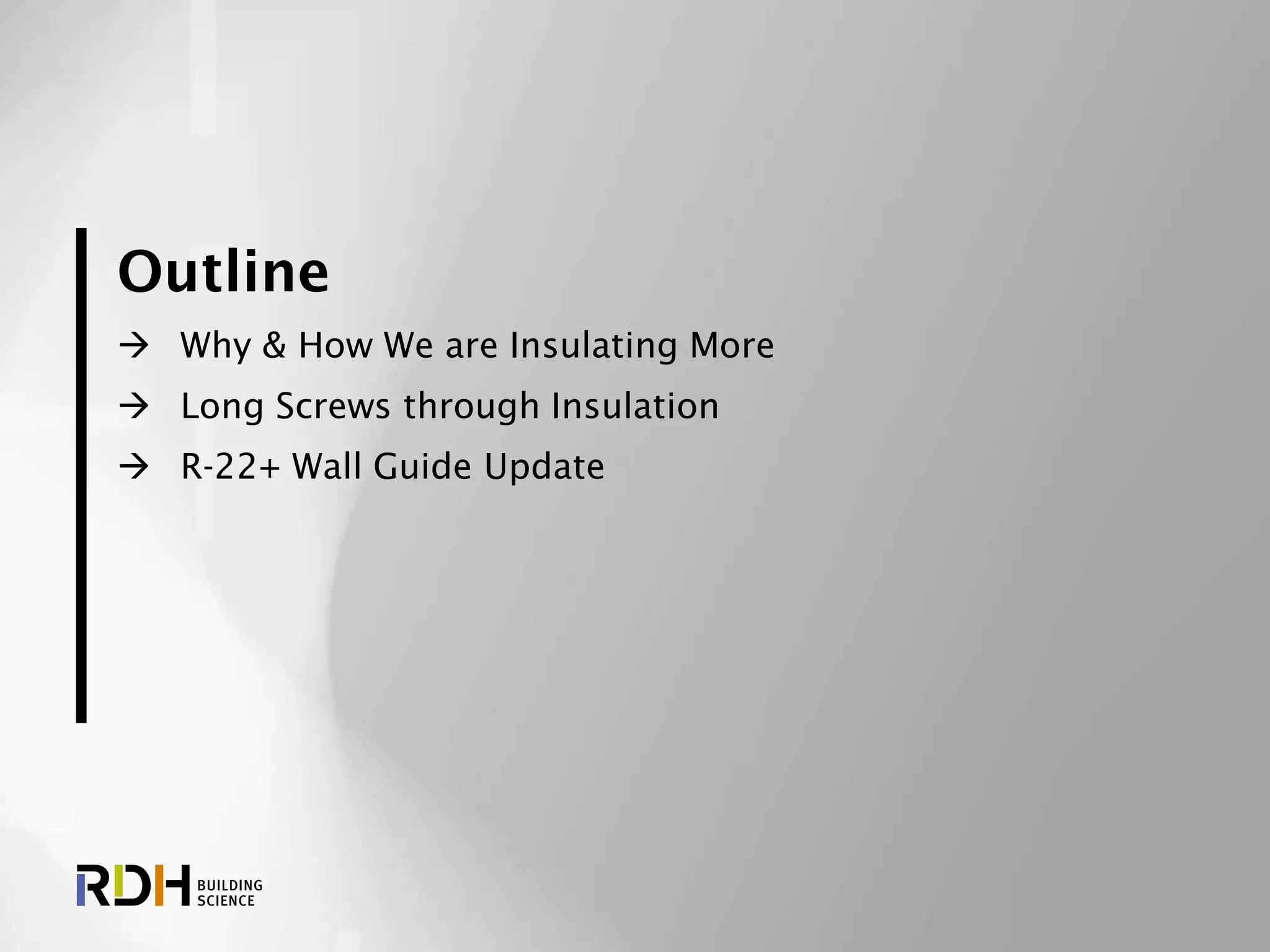 Outline

→ Why & How We are Insulating More

→ Long Screws through Insulation

→ R-22+ Wall Guide Update

RDH BUILDING SCIENCE